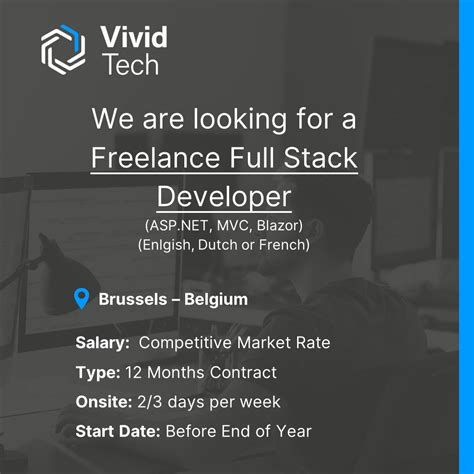 Vivid Tech

We are looking for a Freelance Full Stack Developer
(ASP.NET, MVC, Blazor)
(Enlgish, Dutch or French)

Brussels – Belgium

Salary: Competitive Market Rate
Type: 12 Months Contract
Onsite: 2/3 days per week
Start Date: Before End of Year